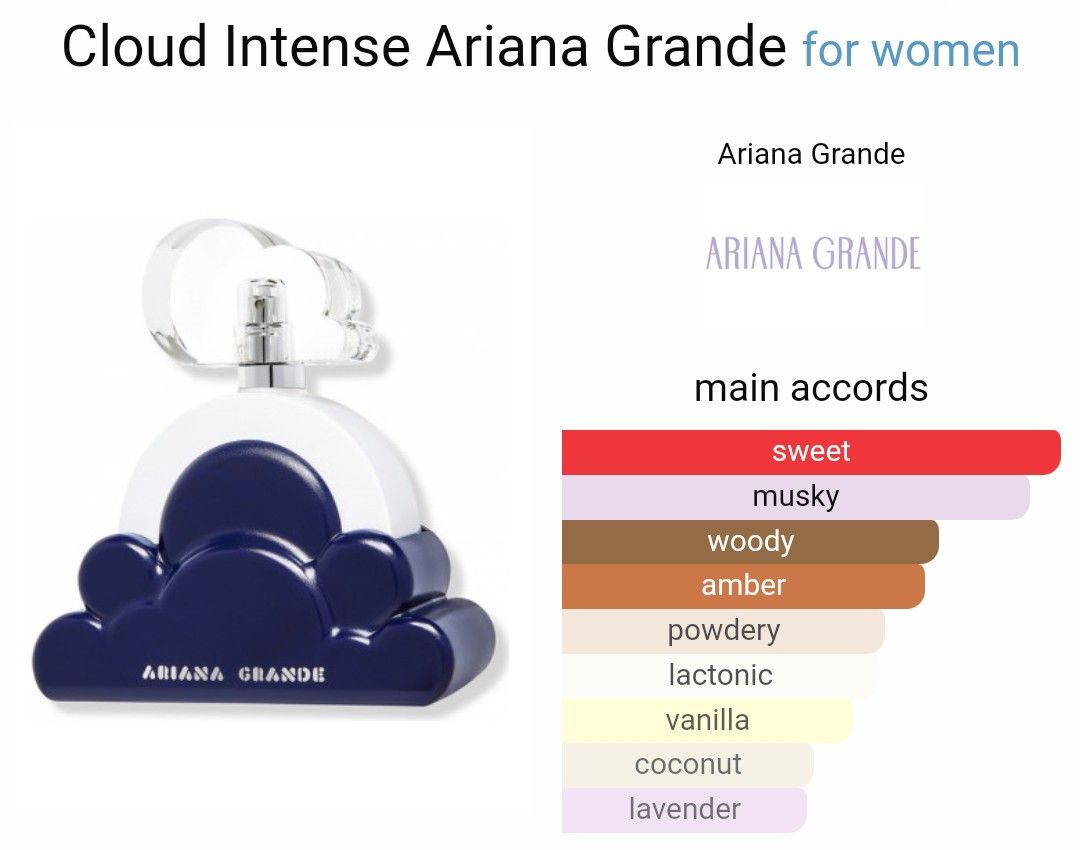 Cloud Intense Ariana Grande for women

ARIANA GRANDE

Ariana Grande

ARIANA GRANDE

main accords

sweet
musky
woody
amber
powdery
lactonic
vanilla
coconut
lavender